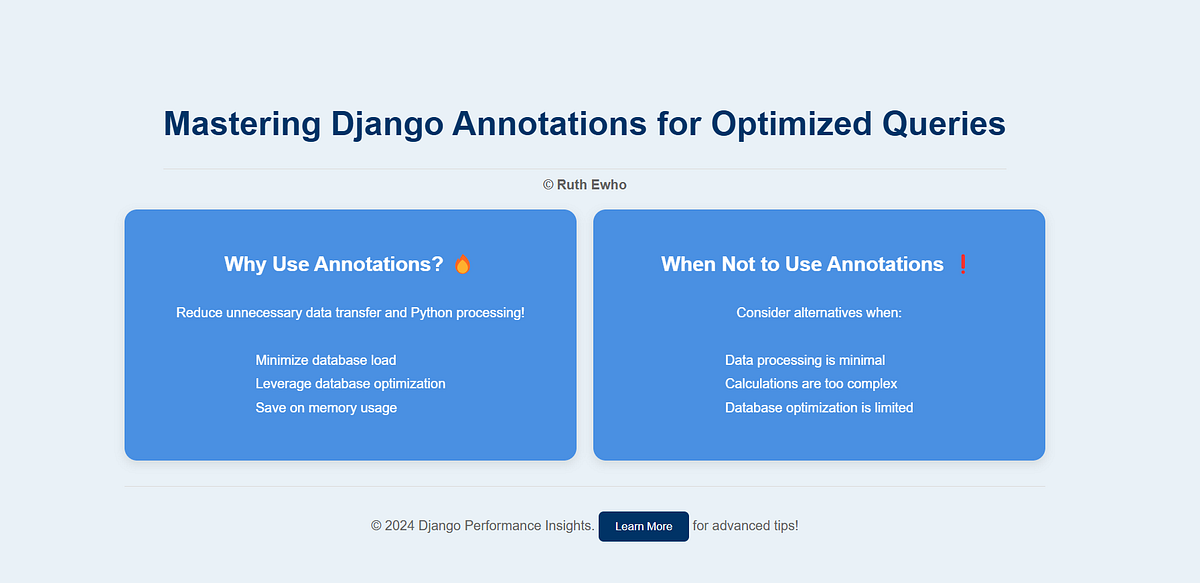 Mastering Django Annotations for Optimized Queries

© Ruth Ewho

Why Use Annotations? 🔥

Reduce unnecessary data transfer and Python processing!

Minimize database load
Leverage database optimization
Save on memory usage

When Not to Use Annotations ❗

Consider alternatives when:

Data processing is minimal
Calculations are too complex
Database optimization is limited

© 2024 Django Performance Insights. Learn More for advanced tips!